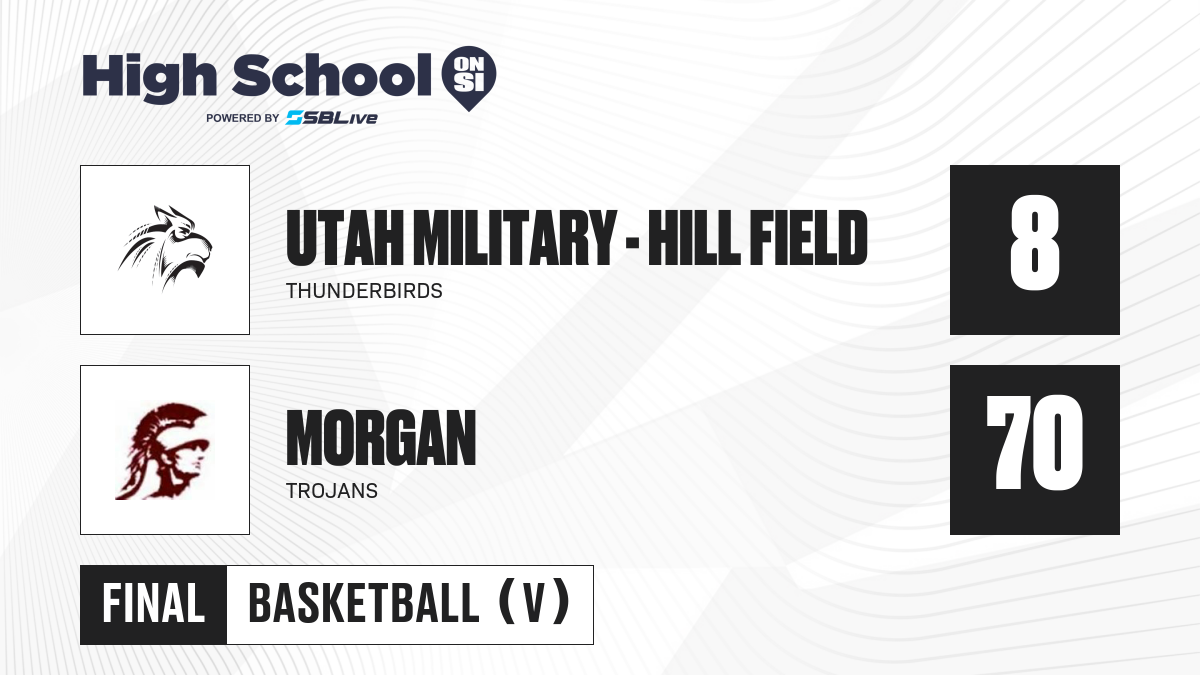 High School ON SI
POWERED BY SBLive

UTAH MILITARY - HILL FIELD
THUNDERBIRDS
8

MORGAN
TROJANS
70

FINAL
BASKETBALL (V)